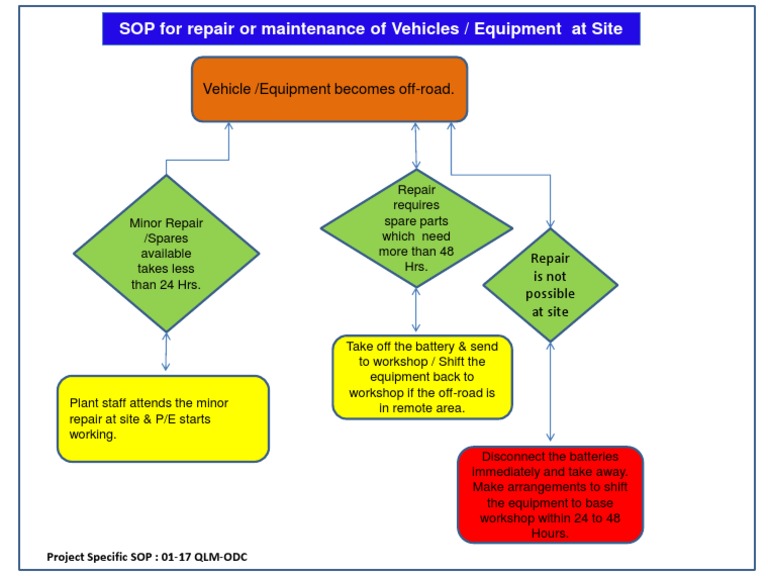 SOP for repair or maintenance of Vehicles / Equipment at Site

Vehicle /Equipment becomes off-road.

Minor Repair /Spares available takes less than 24 Hrs.

Repair requires spare parts which need more than 48 Hrs.

Repair is not possible at site

Plant staff attends the minor repair at site & P/E starts working.

Take off the battery & send to workshop / Shift the equipment back to workshop if the off-road is in remote area.

Disconnect the batteries immediately and take away. Make arrangements to shift the equipment to base workshop within 24 to 48 Hours.

Project Specific SOP : 01-17 QLM-ODC